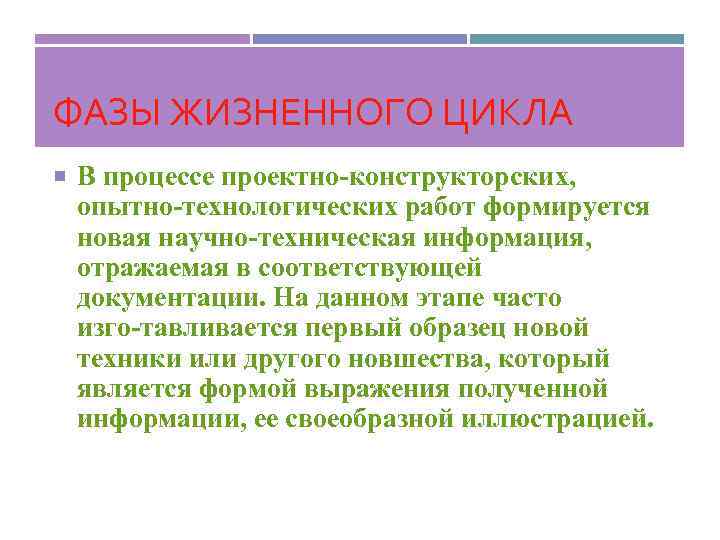 ФАЗЫ ЖИЗНЕННОГО ЦИКЛА

В процессе проектно-конструкторских, опытно-технологических работ формируется новая научно-техническая информация, отражаемая в соответствующей документации. На данном этапе часто изго-тавливается первый образец новой техники или другого новшества, который является формой выражения полученной информации, ее своеобразной иллюстрацией.